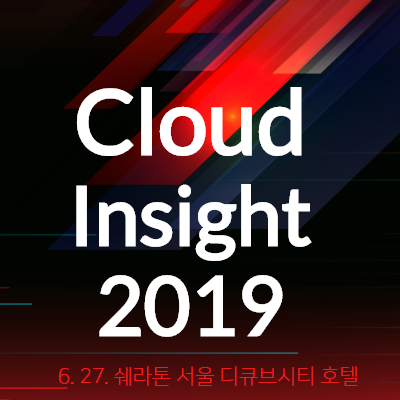 Cloud
Insight
2019

6. 27. 쉐라톤 서울 디큐브시티 호텔